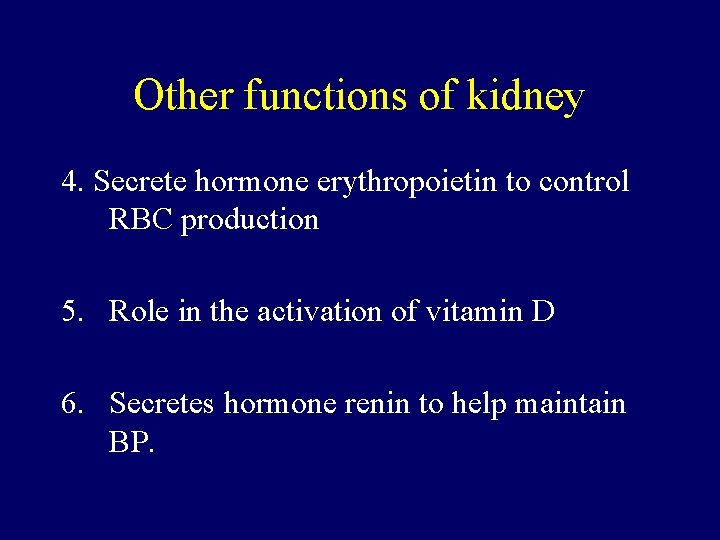 Other functions of kidney

4. Secrete hormone erythropoietin to control RBC production

5. Role in the activation of vitamin D

6. Secretes hormone renin to help maintain BP.